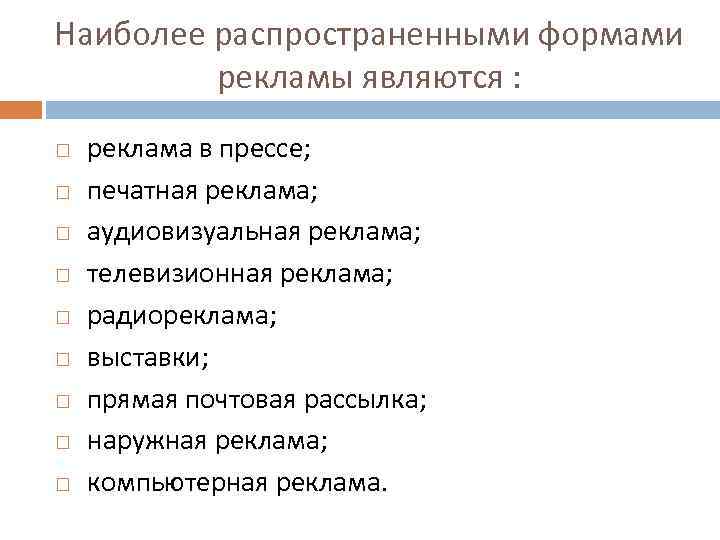 Наиболее распространенными формами рекламы являются :

□ реклама в прессе;
□ печатная реклама;
□ аудиовизуальная реклама;
□ телевизионная реклама;
□ радиореклама;
□ выставки;
□ прямая почтовая рассылка;
□ наружная реклама;
□ компьютерная реклама.